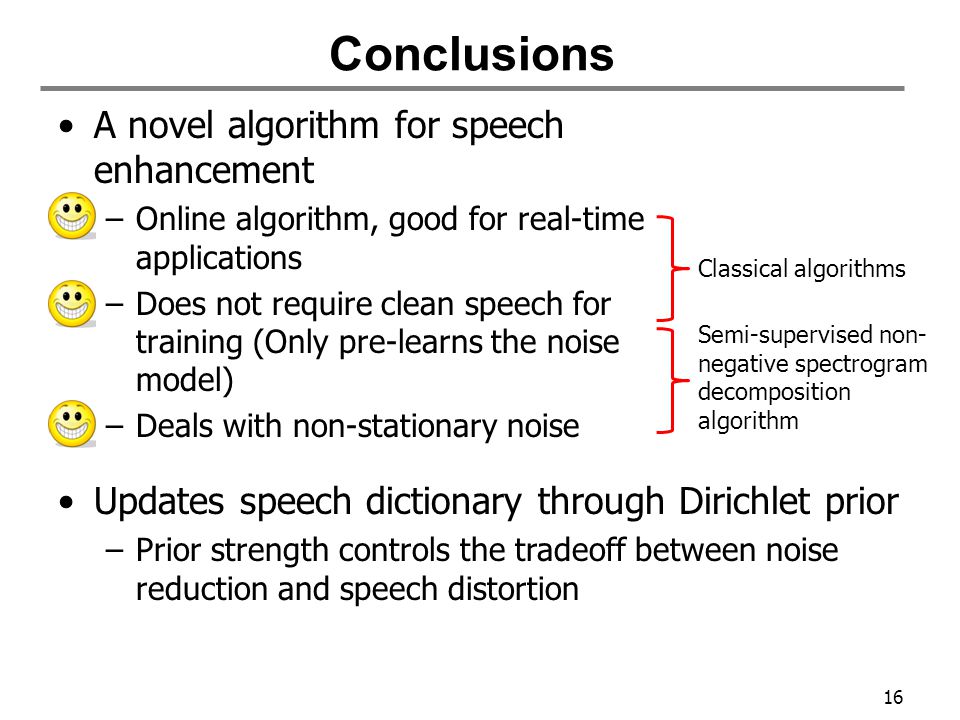 Conclusions

• A novel algorithm for speech enhancement
– Online algorithm, good for real-time applications
– Does not require clean speech for training (Only pre-learns the noise model)
– Deals with non-stationary noise

Classical algorithms

Semi-supervised non-negative spectrogram decomposition algorithm

• Updates speech dictionary through Dirichlet prior
– Prior strength controls the tradeoff between noise reduction and speech distortion

16